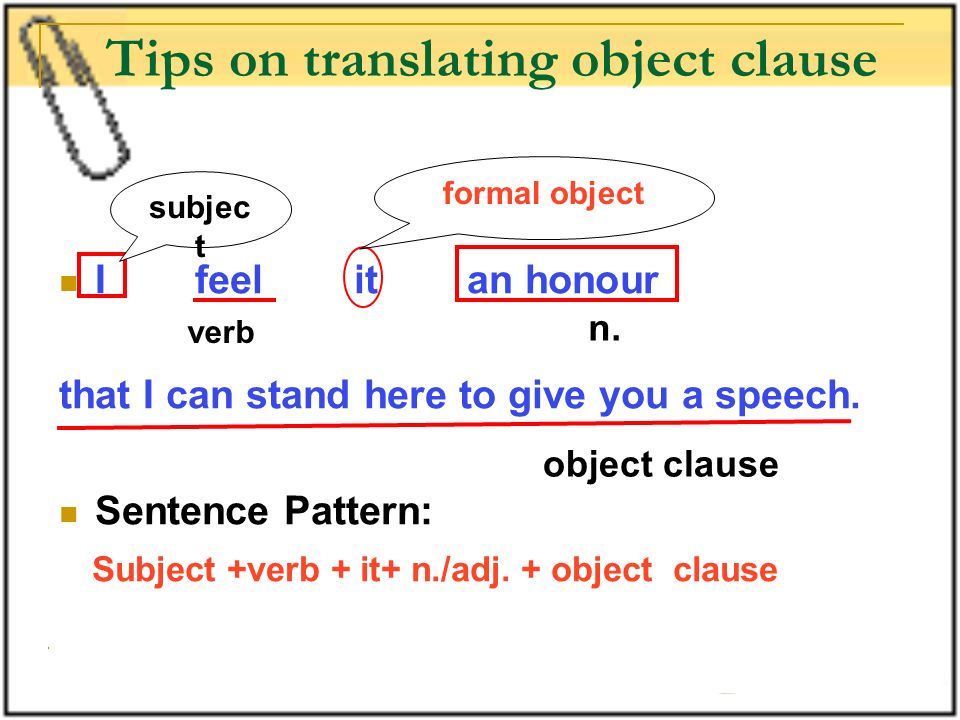 Tips on translating object clause

subject

formal object

I feel it an honour

verb

n.

that I can stand here to give you a speech.

object clause

Sentence Pattern:

Subject +verb + it+ n./adj. + object clause